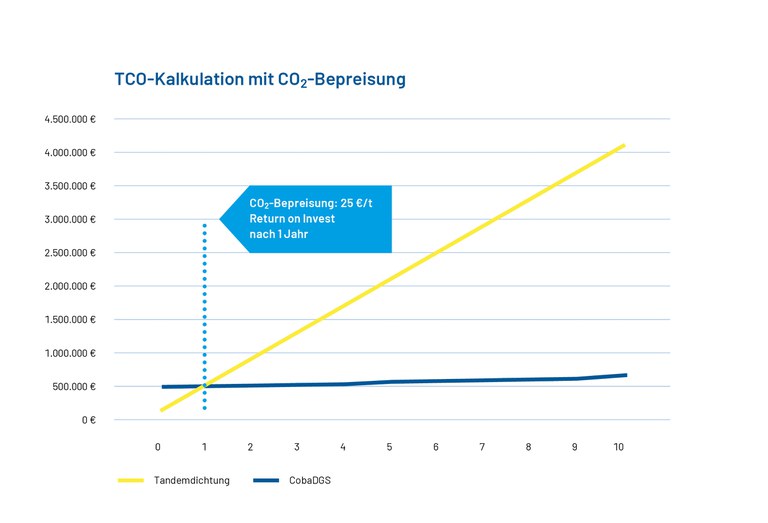 TCO-Kalkulation mit $CO_2$-Bepreisung

4.500.000 €
4.000.000 €
3.500.000 €
3.000.000 €
2.500.000 €
2.000.000 €
1.500.000 €
1.000.000 €
500.000 €
0 €

$CO_2$-Bepreisung: 25 €/t
Return on Invest
nach 1 Jahr

0 1 2 3 4 5 6 7 8 9 10

Tandemdichtung CobaDGS